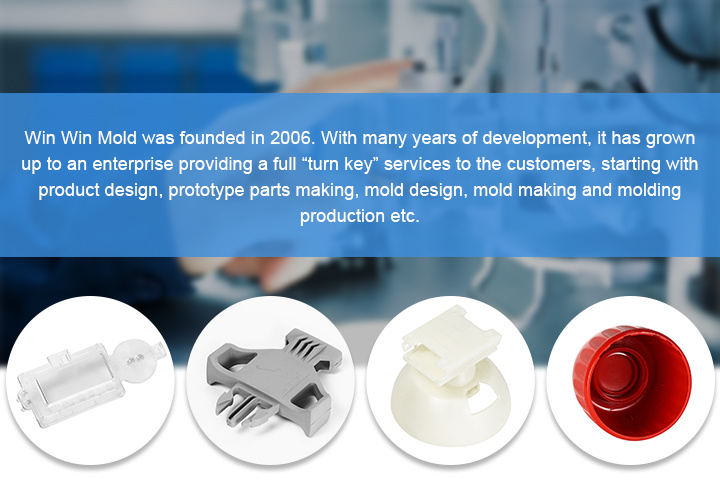 Win Win Mold was founded in 2006. With many years of development, it has grown up to an enterprise providing a full “turn key” services to the customers, starting with product design, prototype parts making, mold design, mold making and molding production etc.